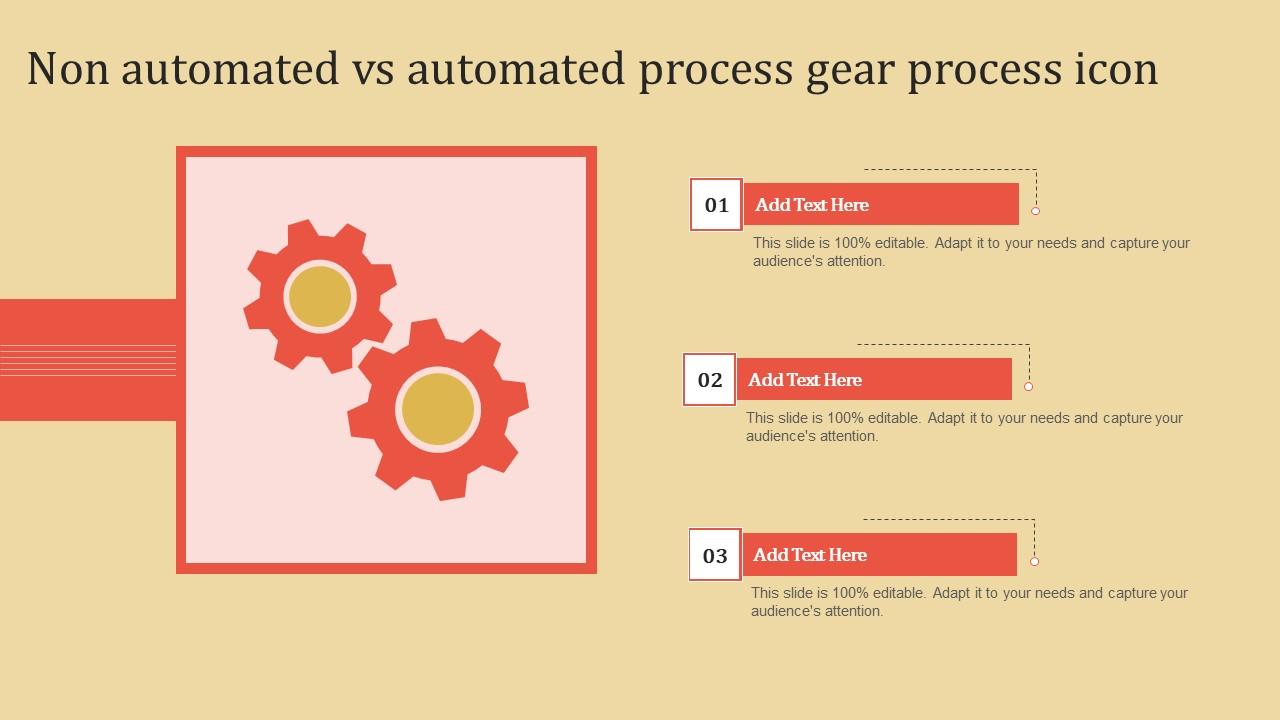 Non automated vs automated process gear process icon

01
Add Text Here
This slide is 100% editable. Adapt it to your needs and capture your audience's attention.

02
Add Text Here
This slide is 100% editable. Adapt it to your needs and capture your audience's attention.

03
Add Text Here
This slide is 100% editable. Adapt it to your needs and capture your audience's attention.